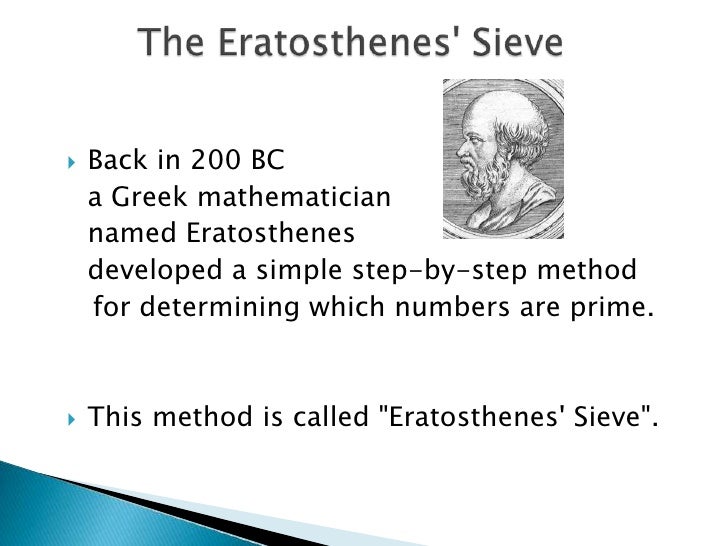 The Eratosthenes' Sieve

Back in 200 BC a Greek mathematician named Eratosthenes developed a simple step-by-step method for determining which numbers are prime.

This method is called "Eratosthenes' Sieve".